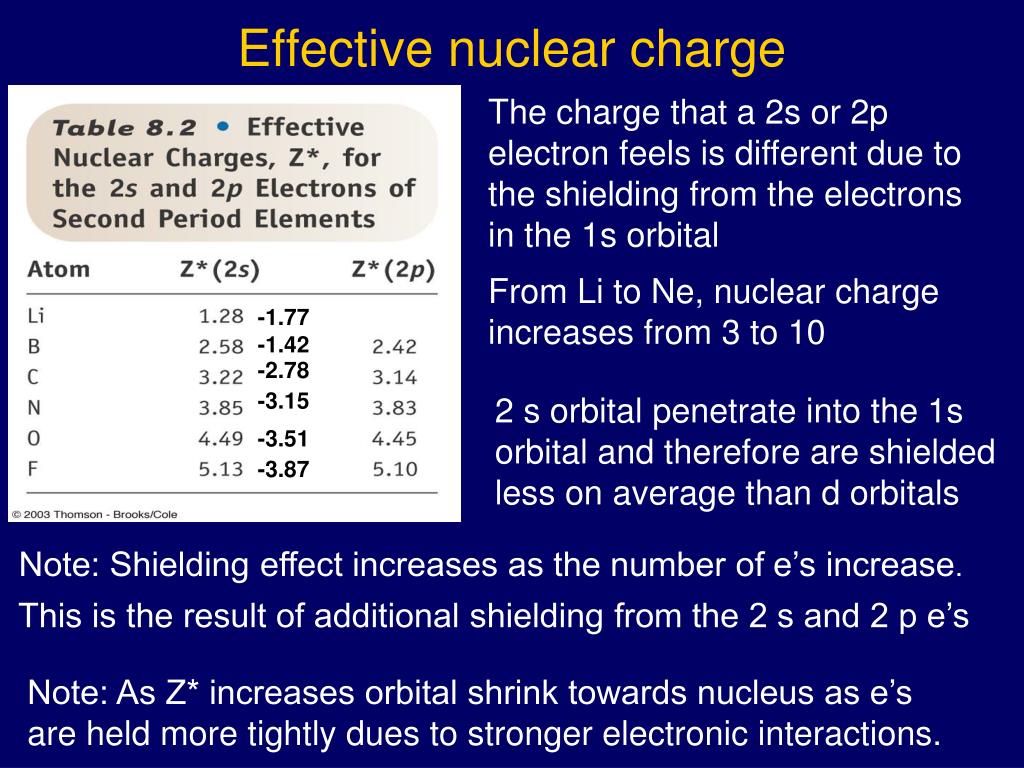 Effective nuclear charge

Table 8.2 • Effective Nuclear Charges, Z*, for the 2s and 2p Electrons of Second Period Elements

| Atom | Z*(2s) | | Z*(2p) |
|---|---|---|---|
| Li | 1.28 | -1.77 | |
| B | 2.58 | -1.42 | 2.42 |
| C | 3.22 | -2.78 | 3.14 |
| N | 3.85 | -3.15 | 3.83 |
| O | 4.49 | -3.51 | 4.45 |
| F | 5.13 | -3.87 | 5.10 |

© 2003 Thomson - Brooks/Cole

The charge that a 2s or 2p electron feels is different due to the shielding from the electrons in the 1s orbital

From Li to Ne, nuclear charge increases from 3 to 10

2 s orbital penetrate into the 1s orbital and therefore are shielded less on average than d orbitals

Note: Shielding effect increases as the number of e's increase.

This is the result of additional shielding from the 2 s and 2 p e's

Note: As Z* increases orbital shrink towards nucleus as e's are held more tightly dues to stronger electronic interactions.